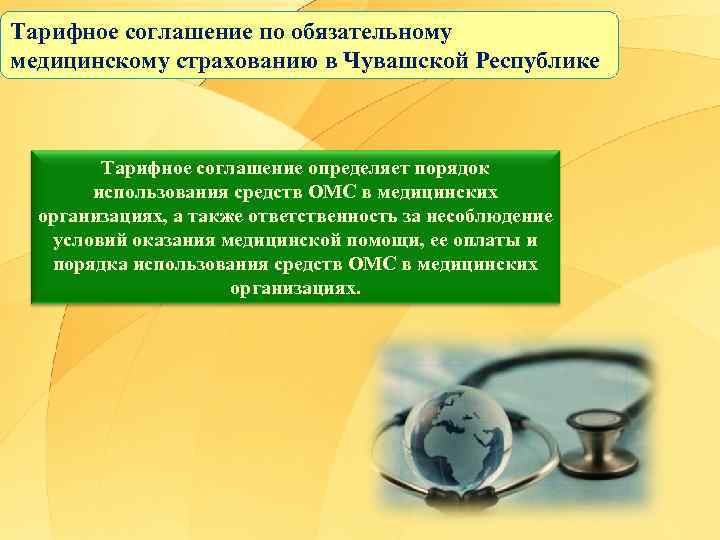 Тарифное соглашение по обязательному медицинскому страхованию в Чувашской Республике

Тарифное соглашение определяет порядок использования средств ОМС в медицинских организациях, а также ответственность за несоблюдение условий оказания медицинской помощи, ее оплаты и порядка использования средств ОМС в медицинских организациях.